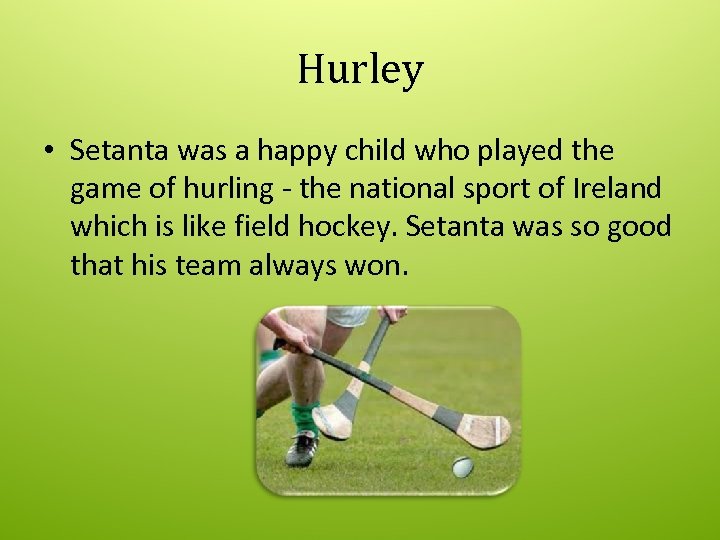 Hurley

• Setanta was a happy child who played the game of hurling - the national sport of Ireland which is like field hockey. Setanta was so good that his team always won.